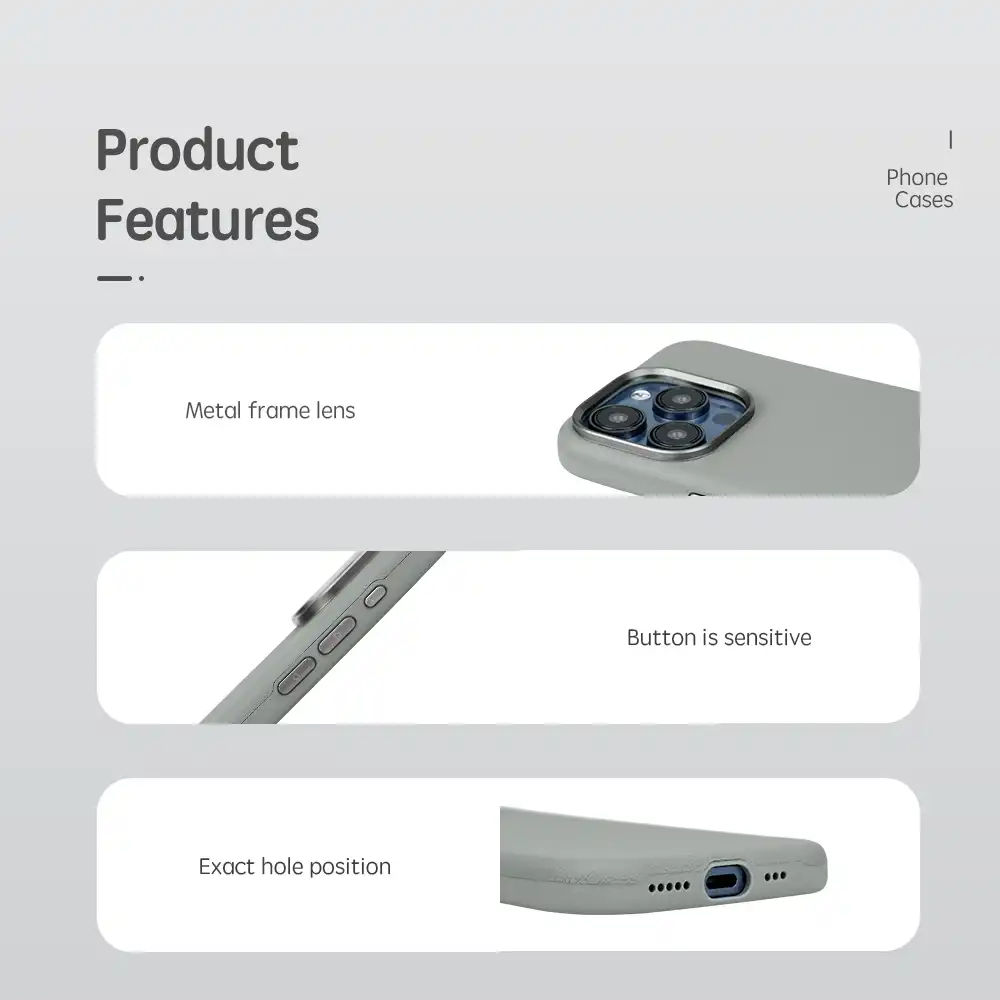 Product Features

Phone Cases

Metal frame lens

Button is sensitive

Exact hole position